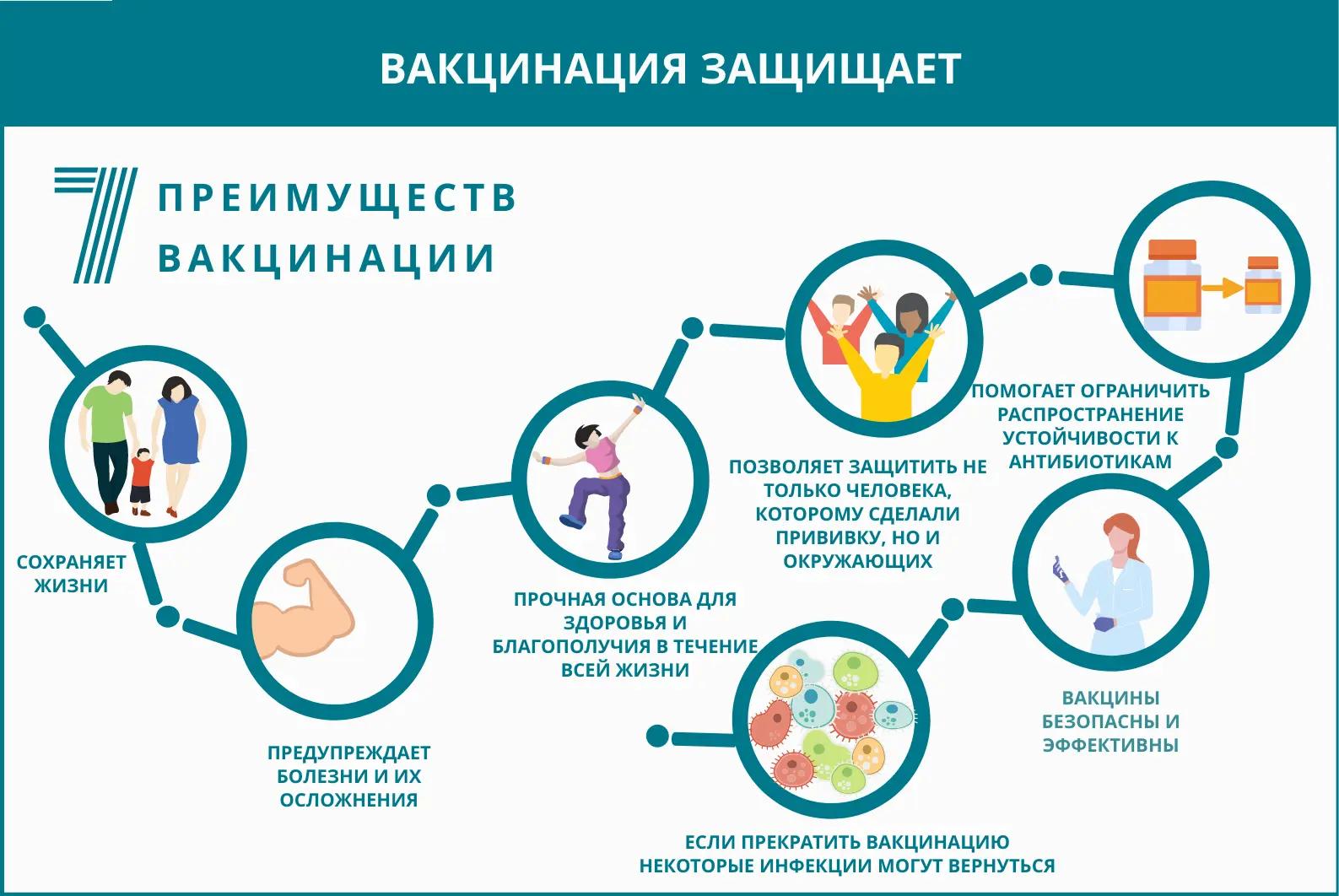 ВАКЦИНАЦИЯ ЗАЩИЩАЕТ

7 ПРЕИМУЩЕСТВ ВАКЦИНАЦИИ

СОХРАНЯЕТ ЖИЗНИ

ПРЕДУПРЕЖДАЕТ БОЛЕЗНИ И ИХ ОСЛОЖНЕНИЯ

ПРОЧНАЯ ОСНОВА ДЛЯ ЗДОРОВЬЯ И БЛАГОПОЛУЧИЯ В ТЕЧЕНИЕ ВСЕЙ ЖИЗНИ

ПОЗВОЛЯЕТ ЗАЩИТИТЬ НЕ ТОЛЬКО ЧЕЛОВЕКА, КОТОРОМУ СДЕЛАЛИ ПРИВИВКУ, НО И ОКРУЖАЮЩИХ

ПОМОГАЕТ ОГРАНИЧИТЬ РАСПРОСТРАНЕНИЕ УСТОЙЧИВОСТИ К АНТИБИОТИКАМ

ВАКЦИНЫ БЕЗОПАСНЫ И ЭФФЕКТИВНЫ

ЕСЛИ ПРЕКРАТИТЬ ВАКЦИНАЦИЮ НЕКОТОРЫЕ ИНФЕКЦИИ МОГУТ ВЕРНУТЬСЯ